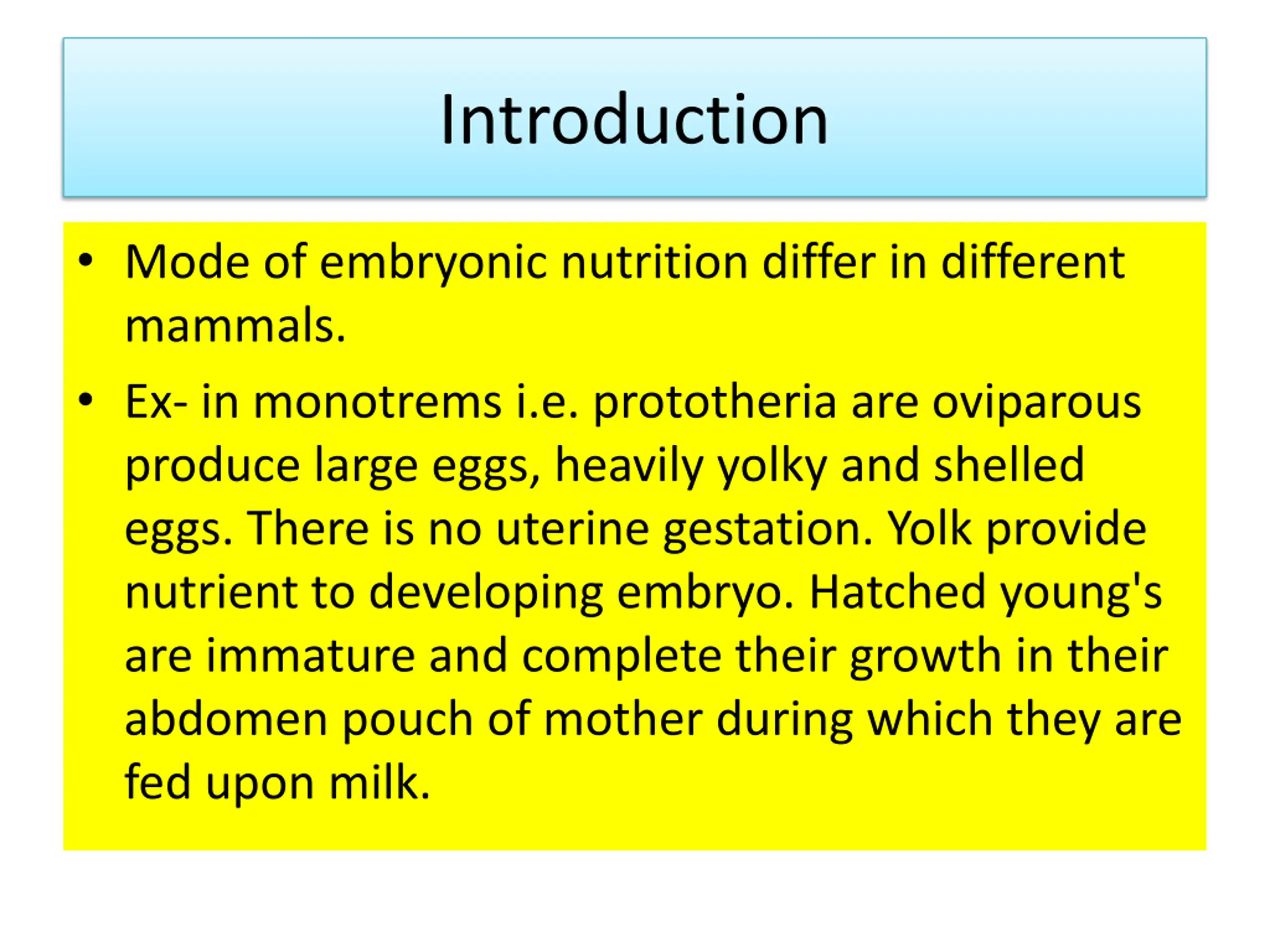 Introduction

• Mode of embryonic nutrition differ in different mammals.

• Ex- in monotrems i.e. prototheria are oviparous produce large eggs, heavily yolky and shelled eggs. There is no uterine gestation. Yolk provide nutrient to developing embryo. Hatched young's are immature and complete their growth in their abdomen pouch of mother during which they are fed upon milk.